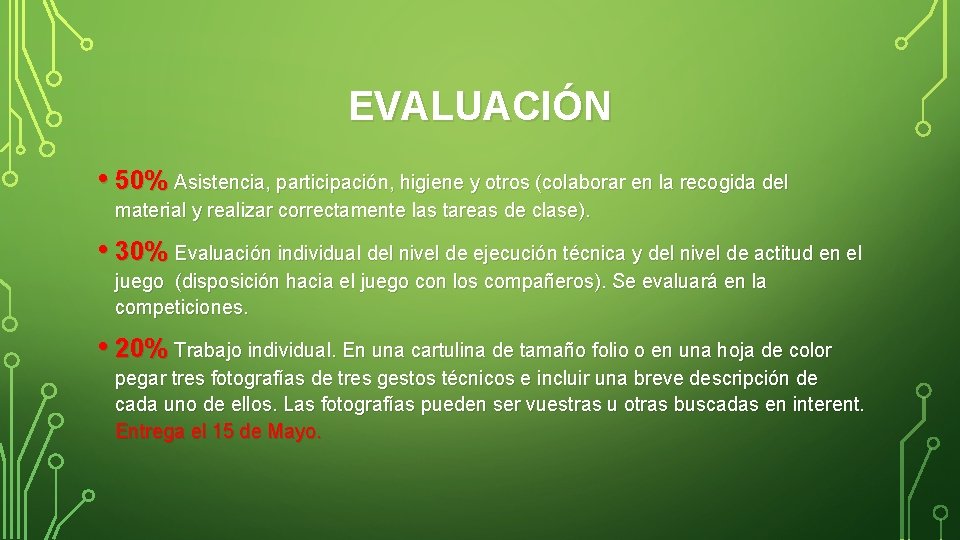 EVALUACIÓN

• 50% Asistencia, participación, higiene y otros (colaborar en la recogida del material y realizar correctamente las tareas de clase).

• 30% Evaluación individual del nivel de ejecución técnica y del nivel de actitud en el juego (disposición hacia el juego con los compañeros). Se evaluará en la competiciones.

• 20% Trabajo individual. En una cartulina de tamaño folio o en una hoja de color pegar tres fotografías de tres gestos técnicos e incluir una breve descripción de cada uno de ellos. Las fotografías pueden ser vuestras u otras buscadas en interent. Entrega el 15 de Mayo.